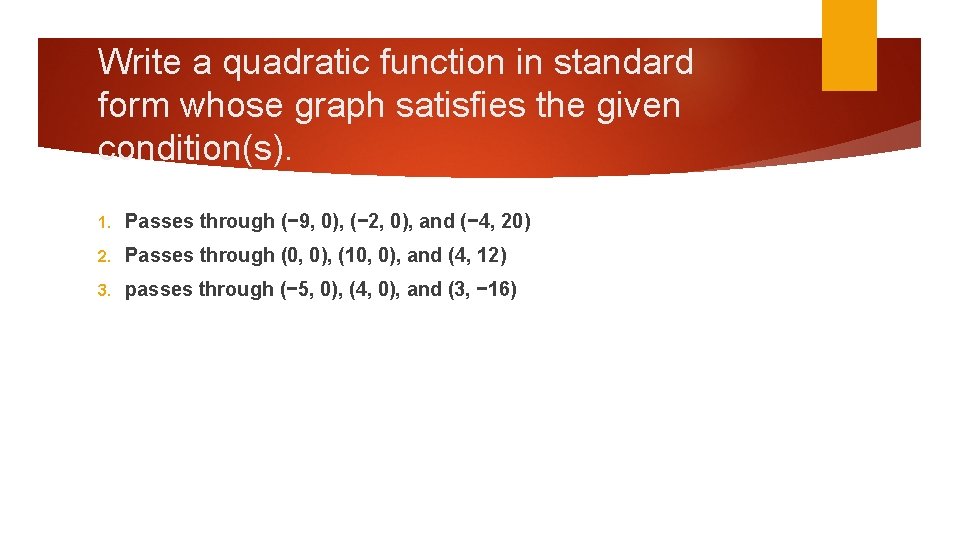 Write a quadratic function in standard form whose graph satisfies the given condition(s).

1. Passes through (−9, 0), (−2, 0), and (−4, 20)
2. Passes through (0, 0), (10, 0), and (4, 12)
3. passes through (−5, 0), (4, 0), and (3, −16)